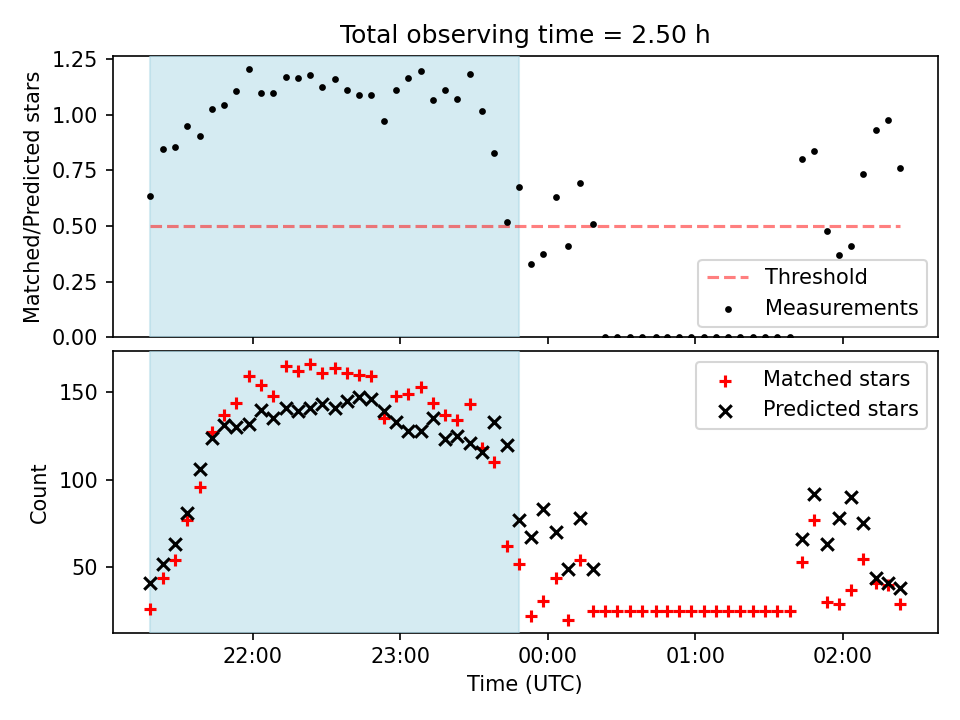 Total observing time = 2.50 h

Matched/Predicted stars

1.25
1.00
0.75
0.50
0.25
0.00

Threshold
Measurements

Count

150
100
50

Matched stars
Predicted stars

22:00
23:00
00:00
01:00
02:00

Time (UTC)